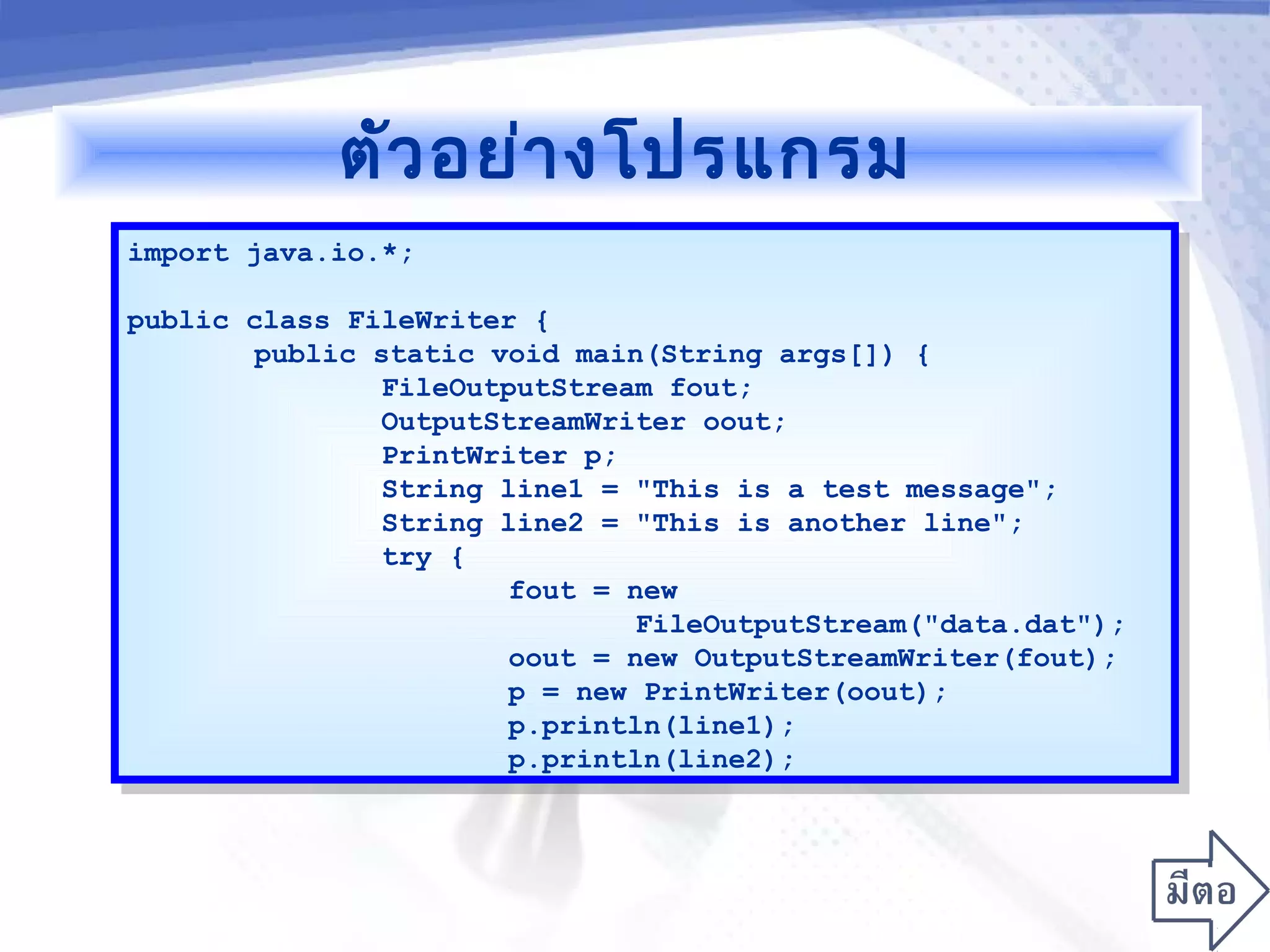 ตัวอย่างโปรแกรม

import java.io.*;

public class FileWriter {
	public static void main(String args[]) {
		FileOutputStream fout;
		OutputStreamWriter oout;
		PrintWriter p;
		String line1 = "This is a test message";
		String line2 = "This is another line";
		try {
			fout = new
				FileOutputStream("data.dat");
			oout = new OutputStreamWriter(fout);
			p = new PrintWriter(oout);
			p.println(line1);
			p.println(line2);

มีตอ